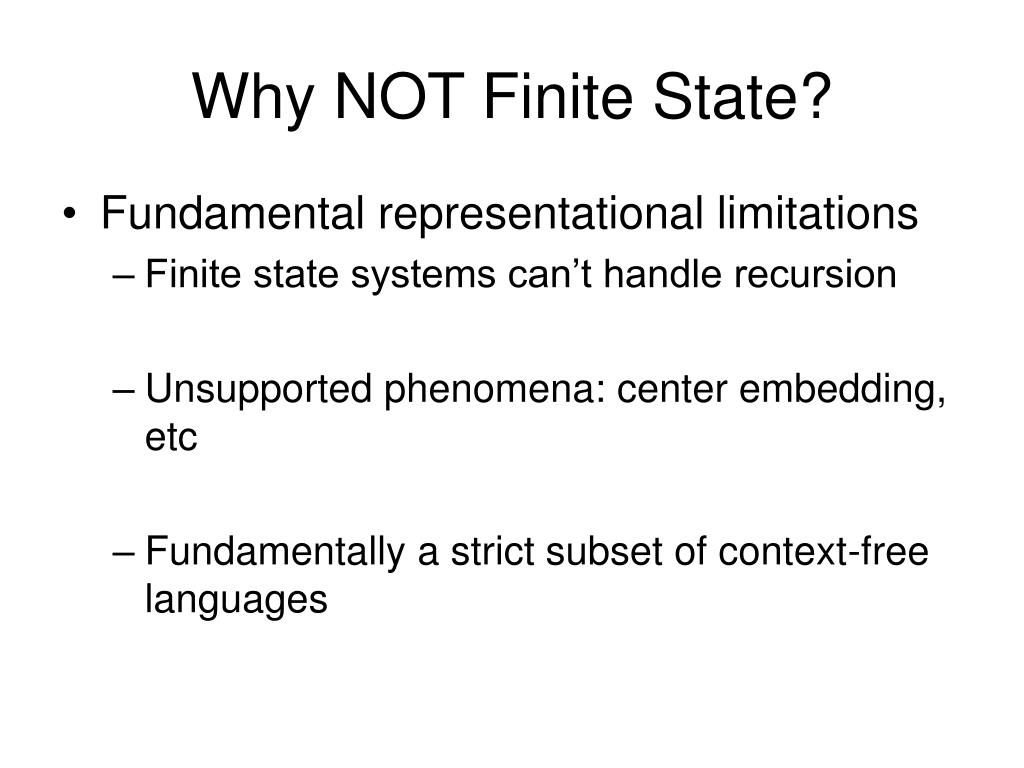 Why NOT Finite State?

• Fundamental representational limitations
– Finite state systems can’t handle recursion

– Unsupported phenomena: center embedding, etc

– Fundamentally a strict subset of context-free languages